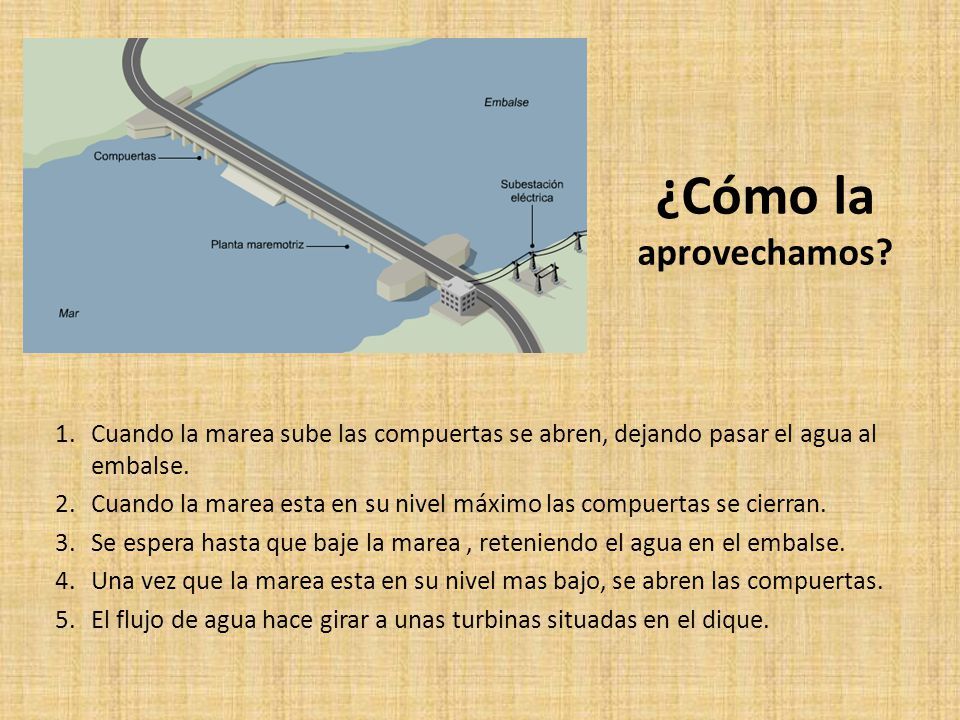 Embalse

Compuertas

Subestación eléctrica

Planta maremotriz

Mar

¿Cómo la aprovechamos?

1. Cuando la marea sube las compuertas se abren, dejando pasar el agua al embalse.
2. Cuando la marea esta en su nivel máximo las compuertas se cierran.
3. Se espera hasta que baje la marea , reteniendo el agua en el embalse.
4. Una vez que la marea esta en su nivel mas bajo, se abren las compuertas.
5. El flujo de agua hace girar a unas turbinas situadas en el dique.